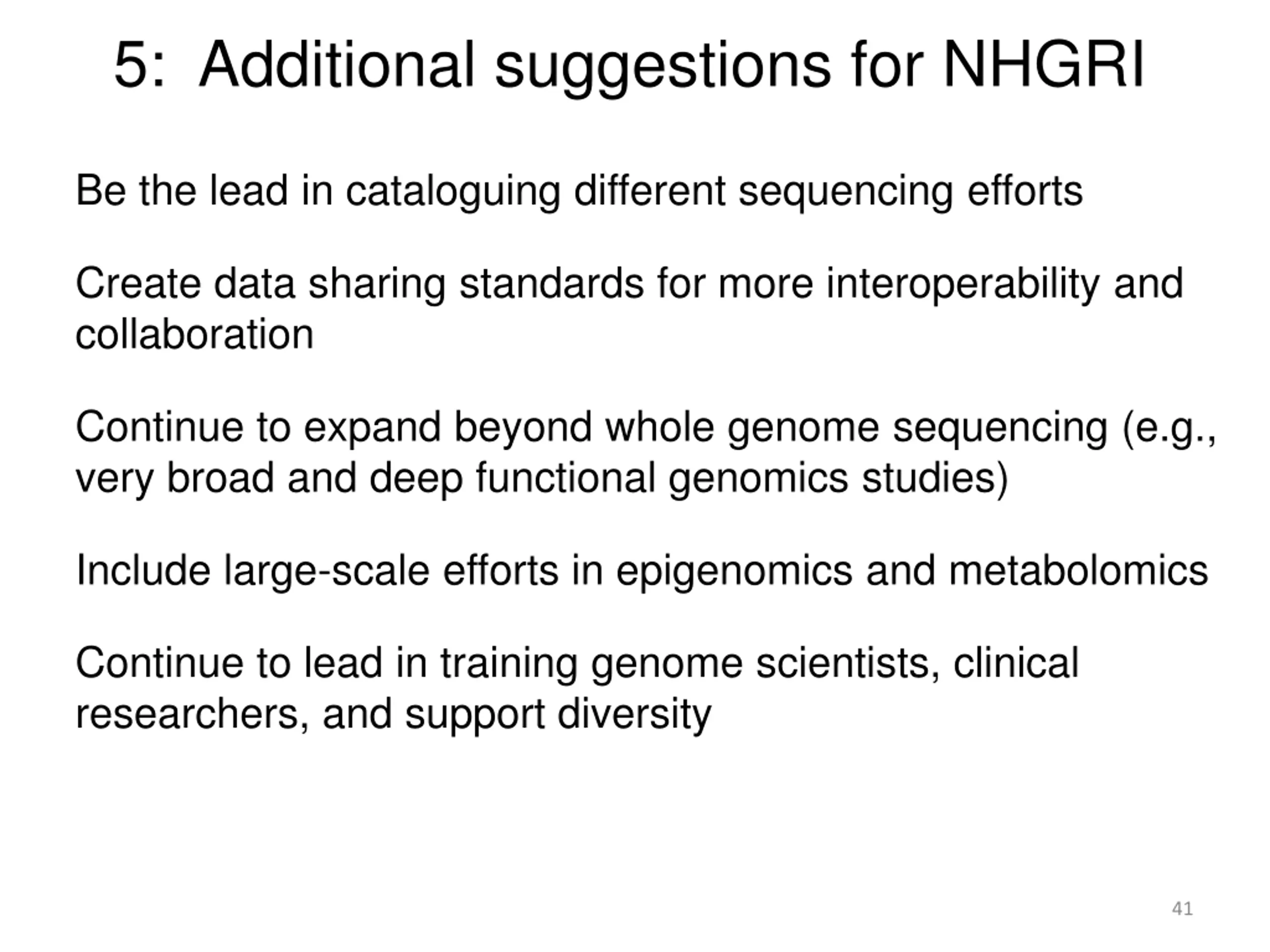 5:  Additional suggestions for NHGRI

Be the lead in cataloguing different sequencing efforts

Create data sharing standards for more interoperability and collaboration

Continue to expand beyond whole genome sequencing (e.g., very broad and deep functional genomics studies)

Include large-scale efforts in epigenomics and metabolomics

Continue to lead in training genome scientists, clinical researchers, and support diversity

41